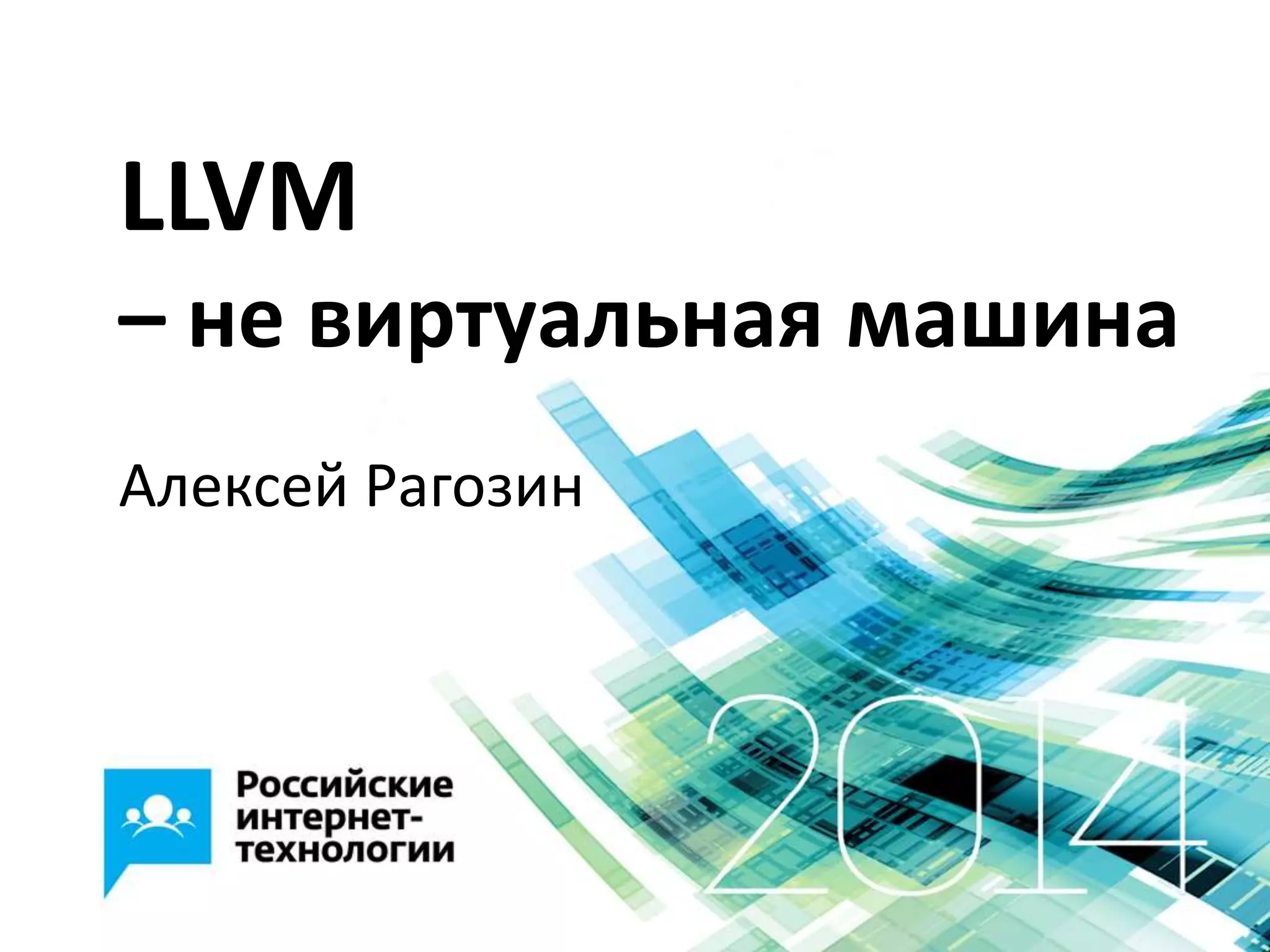 LLVM
– не виртуальная машина

Алексей Рагозин

Российские интернет-технологии

2014